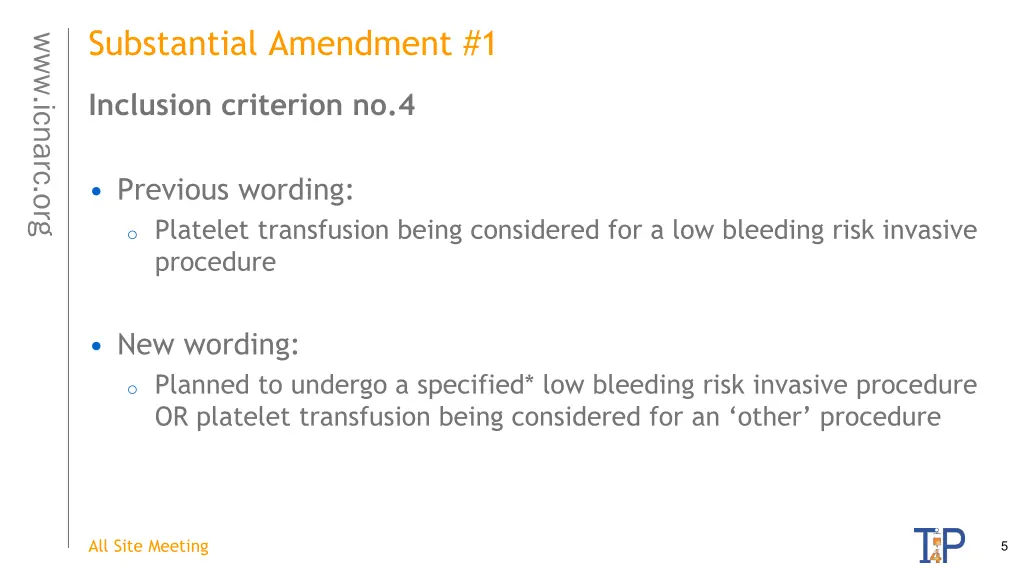 www.icnarc.org

Substantial Amendment #1

Inclusion criterion no.4

• Previous wording:
  o Platelet transfusion being considered for a low bleeding risk invasive procedure

• New wording:
  o Planned to undergo a specified* low bleeding risk invasive procedure OR platelet transfusion being considered for an ‘other’ procedure

All Site Meeting

T4P

5